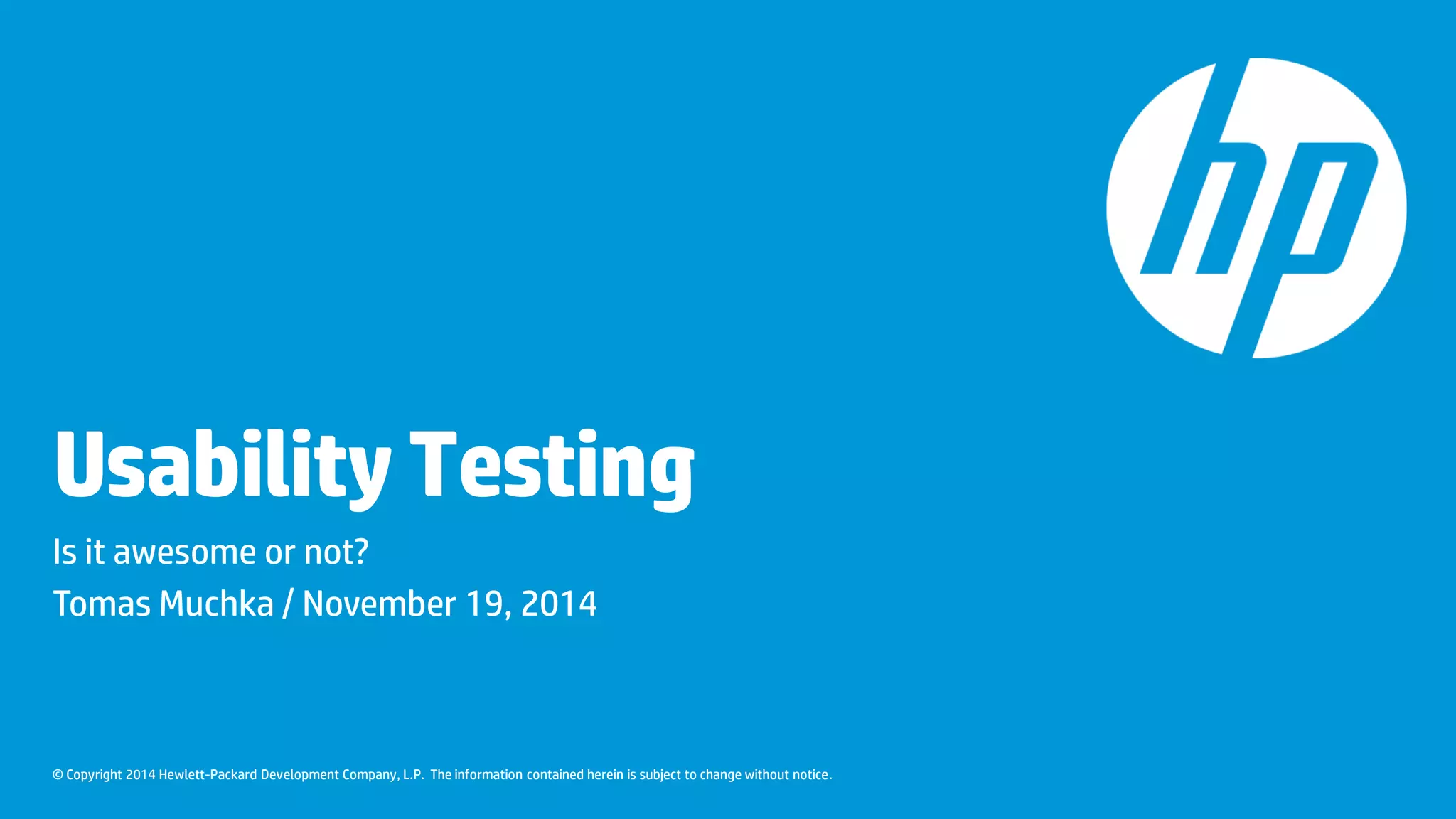 hp

Usability Testing

Is it awesome or not?

Tomas Muchka / November 19, 2014

© Copyright 2014 Hewlett-Packard Development Company, L.P. The information contained herein is subject to change without notice.